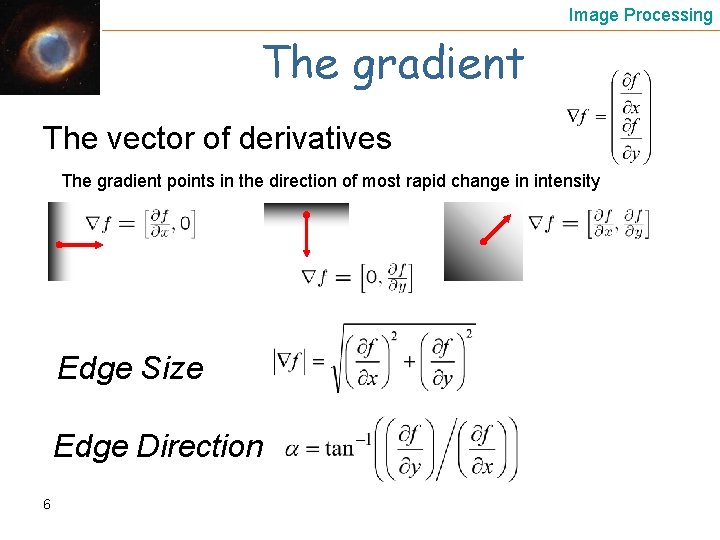 Image Processing

The gradient

The vector of derivatives

$\nabla f = \begin{pmatrix} \frac{\partial f}{\partial x} \\ \frac{\partial f}{\partial y} \end{pmatrix}$

The gradient points in the direction of most rapid change in intensity

$\nabla f = \left[\frac{\partial f}{\partial x}, 0\right]$

$\nabla f = \left[0, \frac{\partial f}{\partial y}\right]$

$\nabla f = \left[\frac{\partial f}{\partial x}, \frac{\partial f}{\partial y}\right]$

Edge Size $|\nabla f| = \sqrt{\left(\frac{\partial f}{\partial x}\right)^2 + \left(\frac{\partial f}{\partial y}\right)^2}$

Edge Direction $\alpha = \tan^{-1}\left(\left(\frac{\partial f}{\partial y}\right) \Big/ \left(\frac{\partial f}{\partial x}\right)\right)$

6